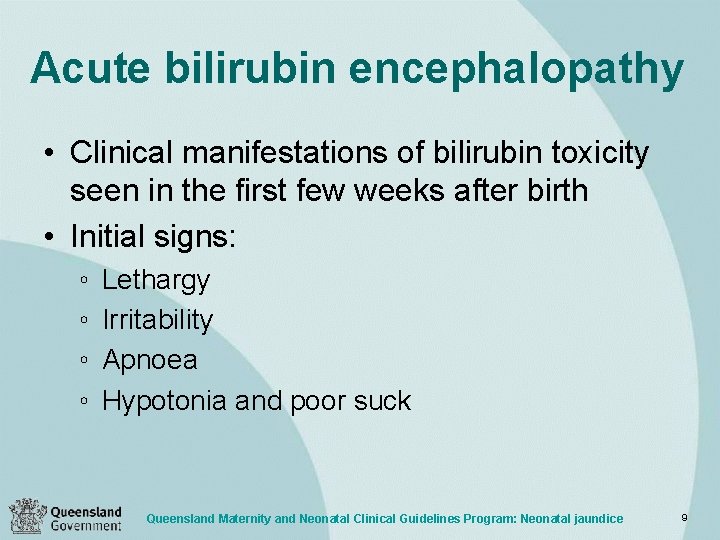 Acute bilirubin encephalopathy

• Clinical manifestations of bilirubin toxicity seen in the first few weeks after birth
• Initial signs:
◦ Lethargy
◦ Irritability
◦ Apnoea
◦ Hypotonia and poor suck

Queensland Government

Queensland Maternity and Neonatal Clinical Guidelines Program: Neonatal jaundice

9